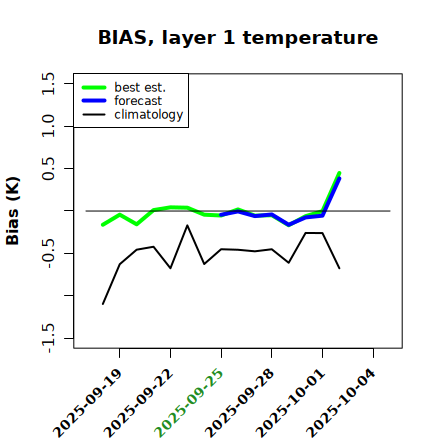 BIAS, layer 1 temperature

best est.
forecast
climatology

Bias (K)

1.5
1.0
0.5
-0.5
-1.5

2025-09-19
2025-09-22
2025-09-25
2025-09-28
2025-10-01
2025-10-04